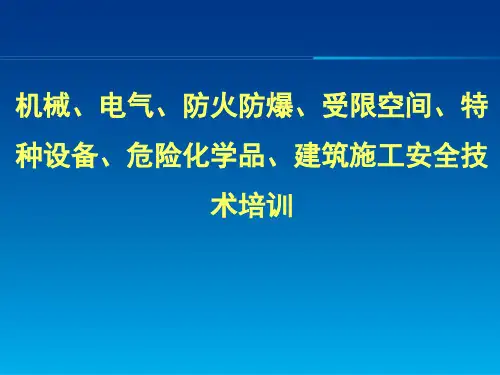 机械、电气、防火防爆、受限空间、特种设备、危险化学品、建筑施工安全技术培训